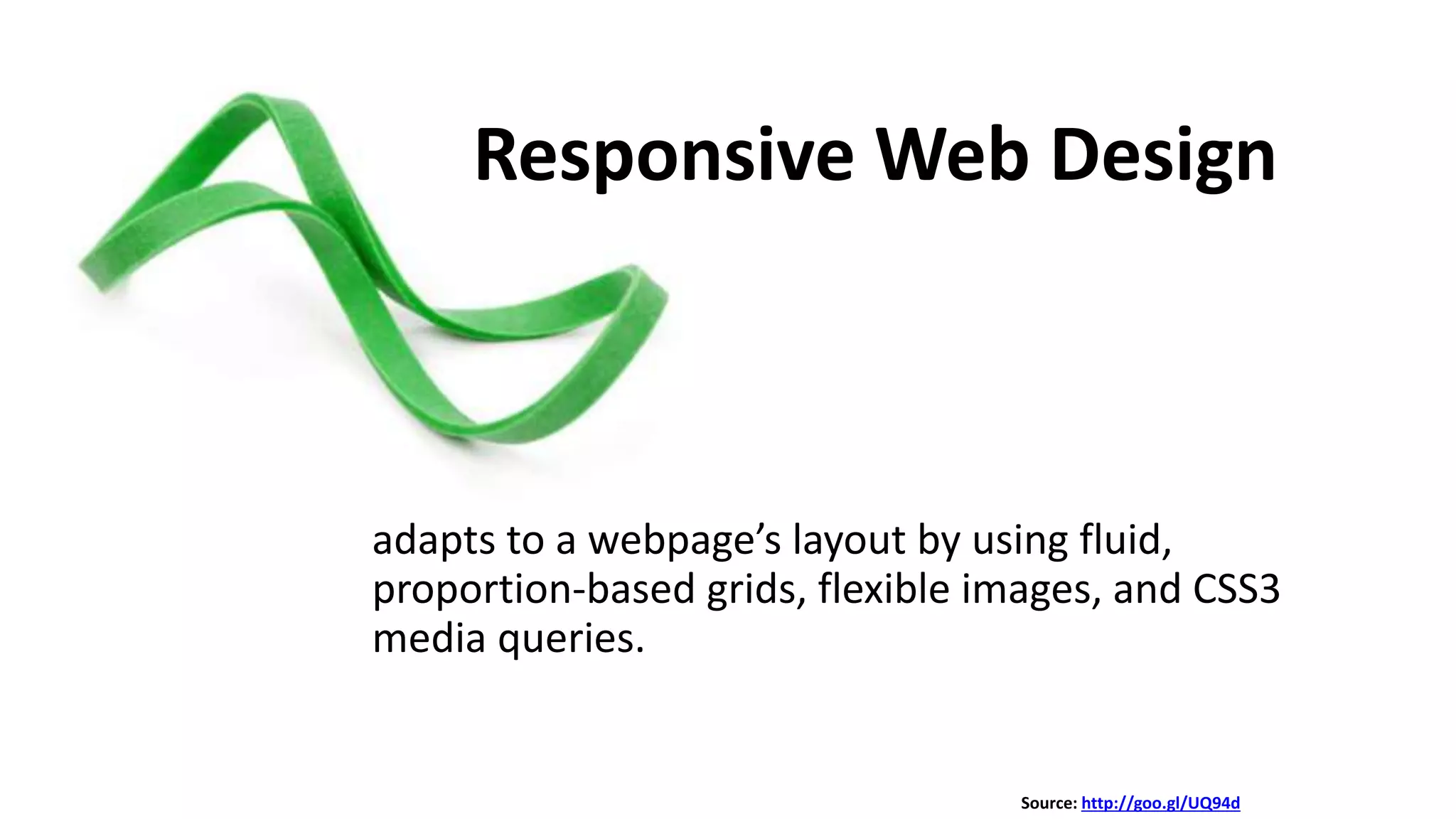 Responsive Web Design

adapts to a webpage’s layout by using fluid, proportion-based grids, flexible images, and CSS3 media queries.

Source: http://goo.gl/UQ94d